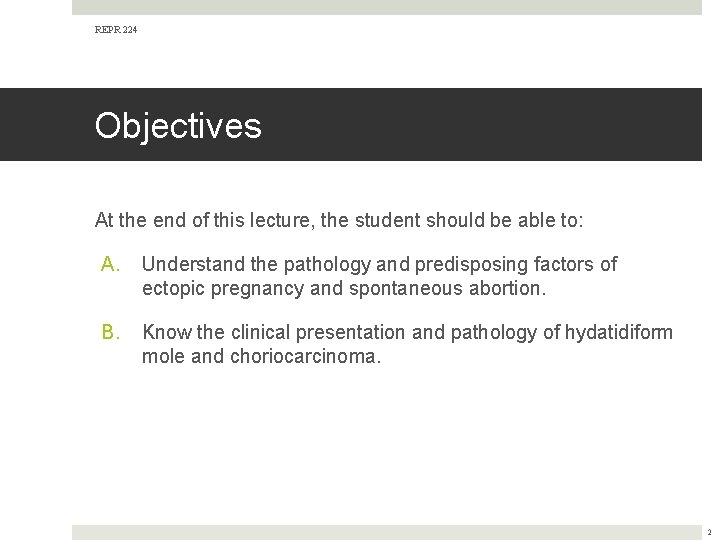 REPR 224

Objectives

At the end of this lecture, the student should be able to:

A. Understand the pathology and predisposing factors of ectopic pregnancy and spontaneous abortion.

B. Know the clinical presentation and pathology of hydatidiform mole and choriocarcinoma.

2